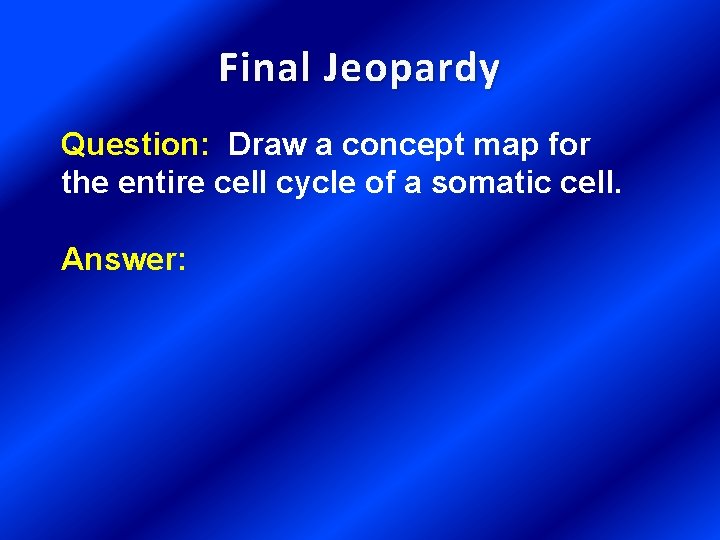 Final Jeopardy

Question: Draw a concept map for the entire cell cycle of a somatic cell.

Answer: